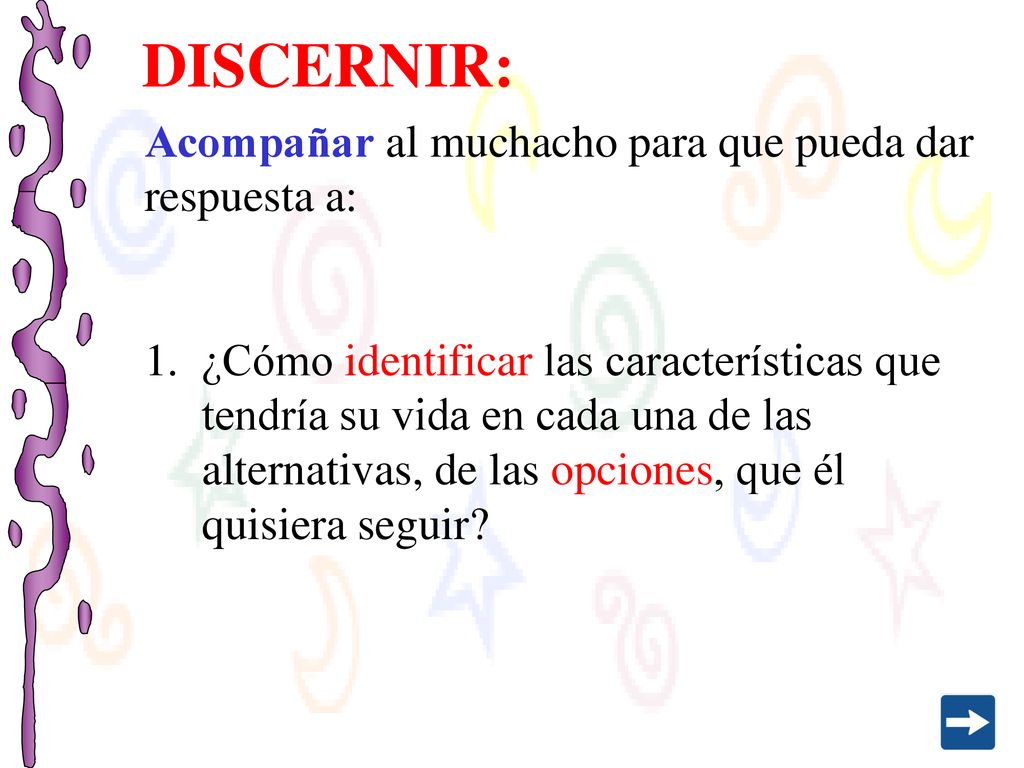 DISCERNIR:

Acompañar al muchacho para que pueda dar respuesta a:

1. ¿Cómo identificar las características que tendría su vida en cada una de las alternativas, de las opciones, que él quisiera seguir?